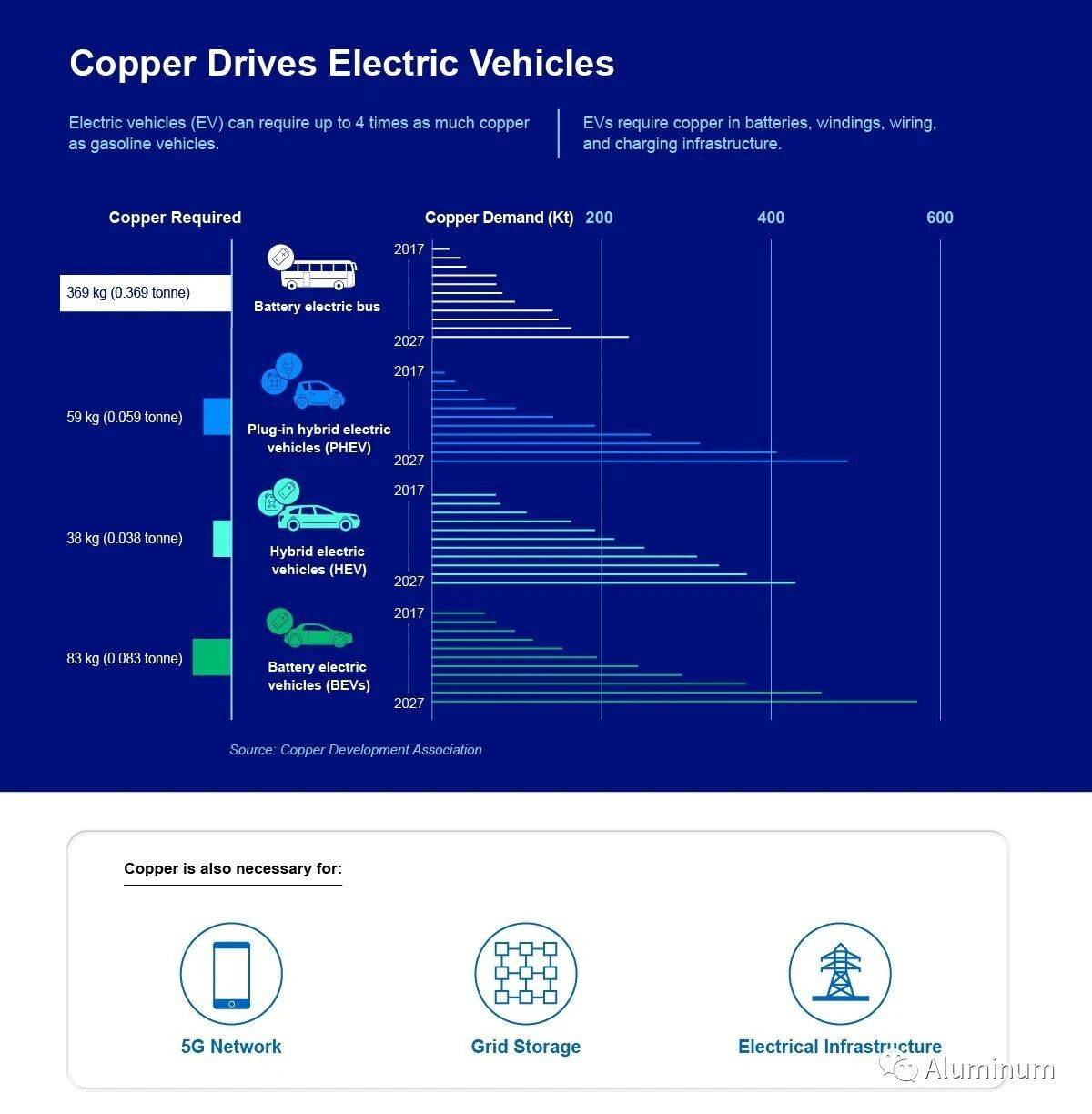 Copper Drives Electric Vehicles

Electric vehicles (EV) can require up to 4 times as much copper as gasoline vehicles.

EVs require copper in batteries, windings, wiring, and charging infrastructure.

Copper Required

Copper Demand (Kt) 200 400 600

369 kg (0.369 tonne)

Battery electric bus

2017

2027

59 kg (0.059 tonne)

Plug-in hybrid electric vehicles (PHEV)

2017

2027

38 kg (0.038 tonne)

Hybrid electric vehicles (HEV)

2017

2027

83 kg (0.083 tonne)

Battery electric vehicles (BEVs)

2017

2027

Source: Copper Development Association

Copper is also necessary for:

5G Network

Grid Storage

Electrical Infrastructure

Aluminum